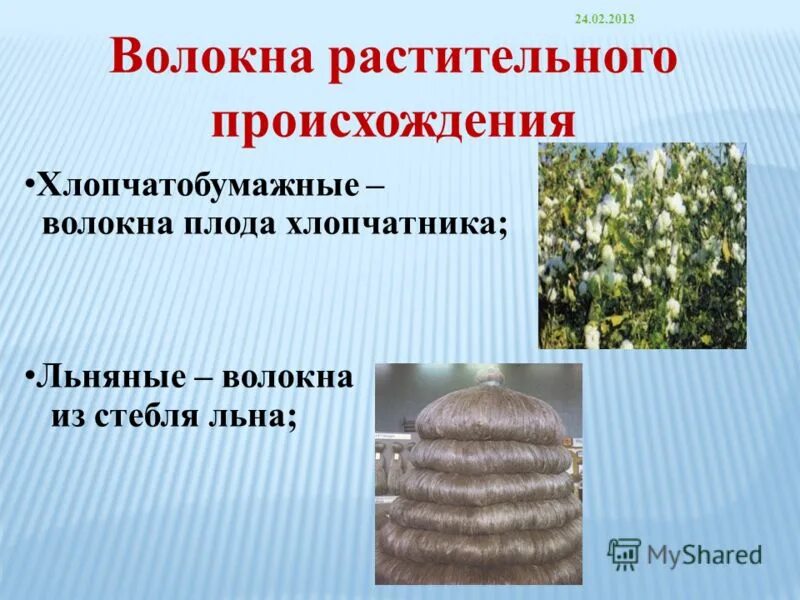 24.02.2013

Волокна растительного происхождения

•Хлопчатобумажные – волокна плода хлопчатника;

•Льняные – волокна из стебля льна;

MyShared